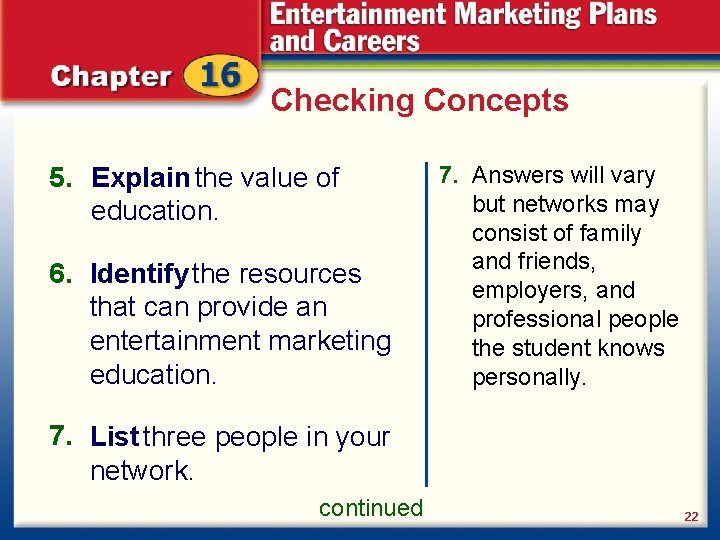 Entertainment Marketing Plans and Careers

Chapter 16

Checking Concepts

5. Explain the value of education.

6. Identify the resources that can provide an entertainment marketing education.

7. List three people in your network.

7. Answers will vary but networks may consist of family and friends, employers, and professional people the student knows personally.

continued

22